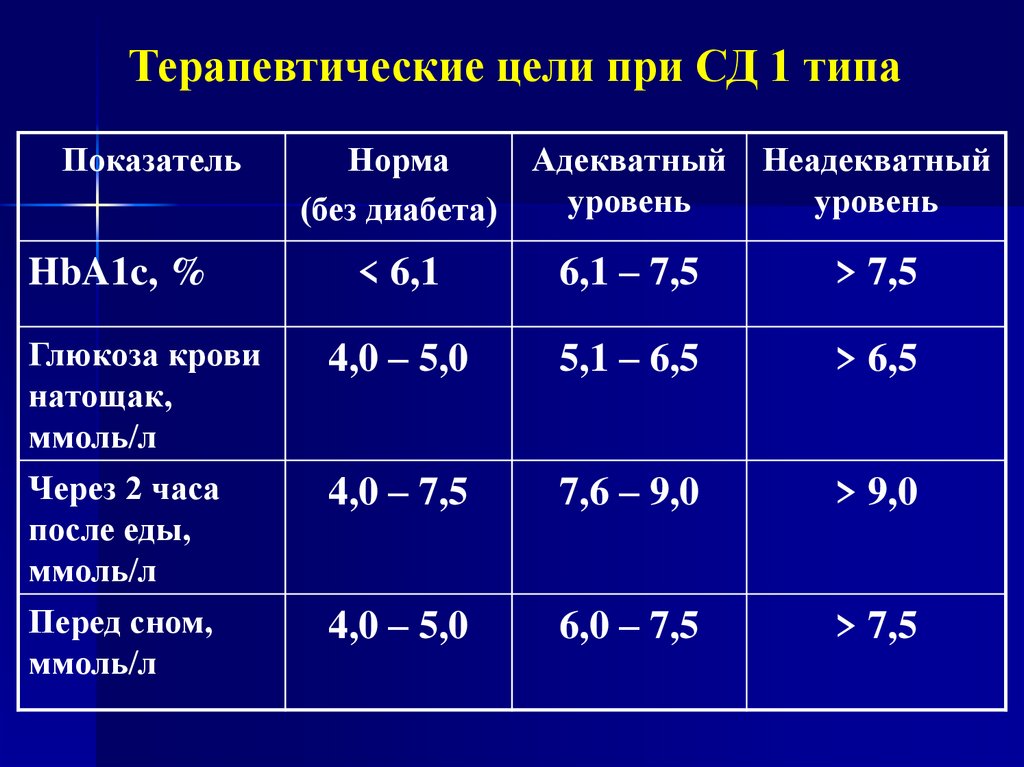 Терапевтические цели при СД 1 типа

| Показатель | Норма (без диабета) | Адекватный уровень | Неадекватный уровень |
|---|---|---|---|
| HbA1c, % | < 6,1 | 6,1 – 7,5 | > 7,5 |
| Глюкоза крови натощак, ммоль/л | 4,0 – 5,0 | 5,1 – 6,5 | > 6,5 |
| Через 2 часа после еды, ммоль/л | 4,0 – 7,5 | 7,6 – 9,0 | > 9,0 |
| Перед сном, ммоль/л | 4,0 – 5,0 | 6,0 – 7,5 | > 7,5 |